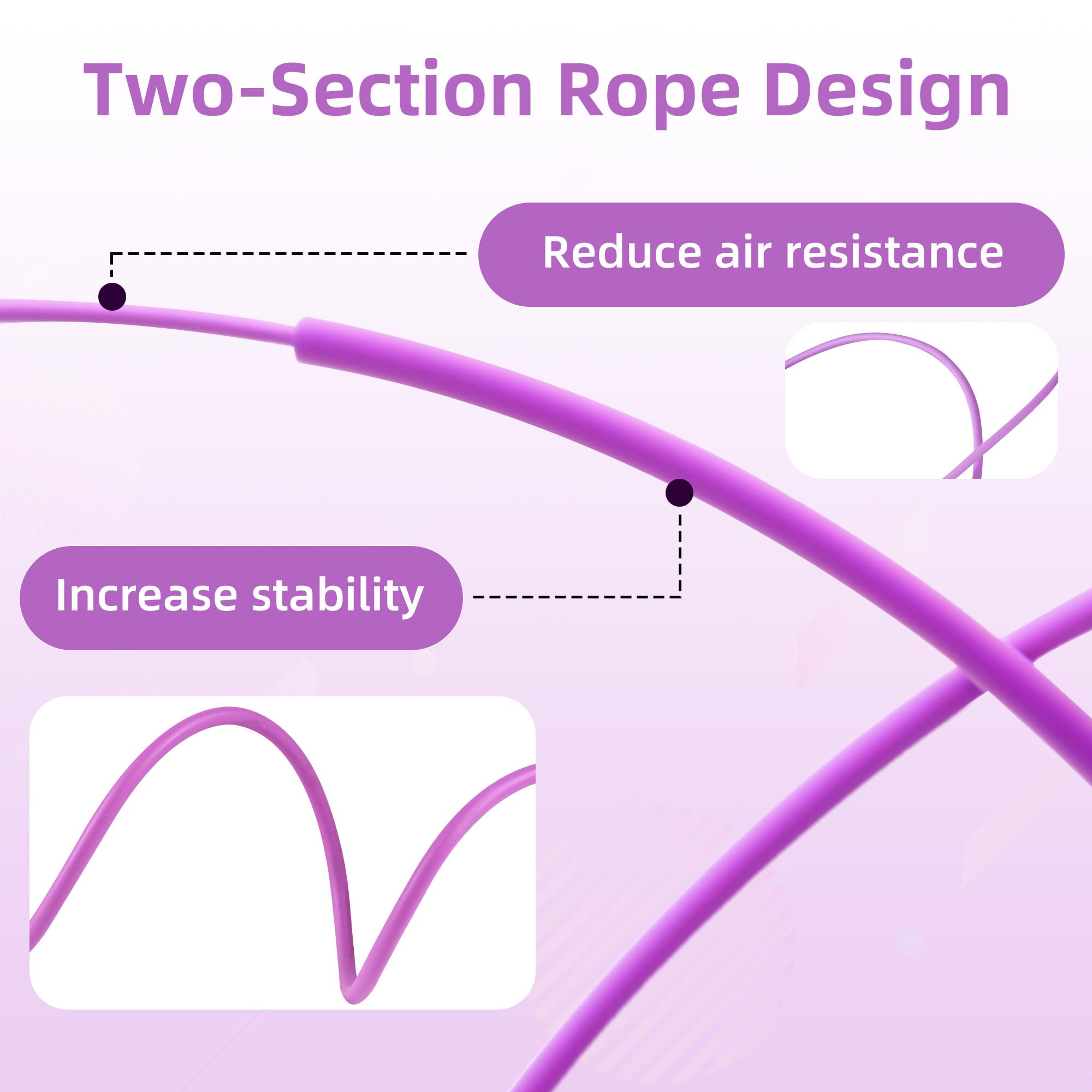 Two-Section Rope Design

Reduce air resistance

Increase stability